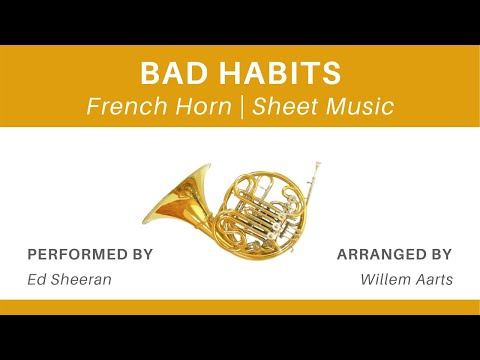 BAD HABITS
French Horn | Sheet Music

PERFORMED BY
Ed Sheeran

ARRANGED BY
Willem Aarts